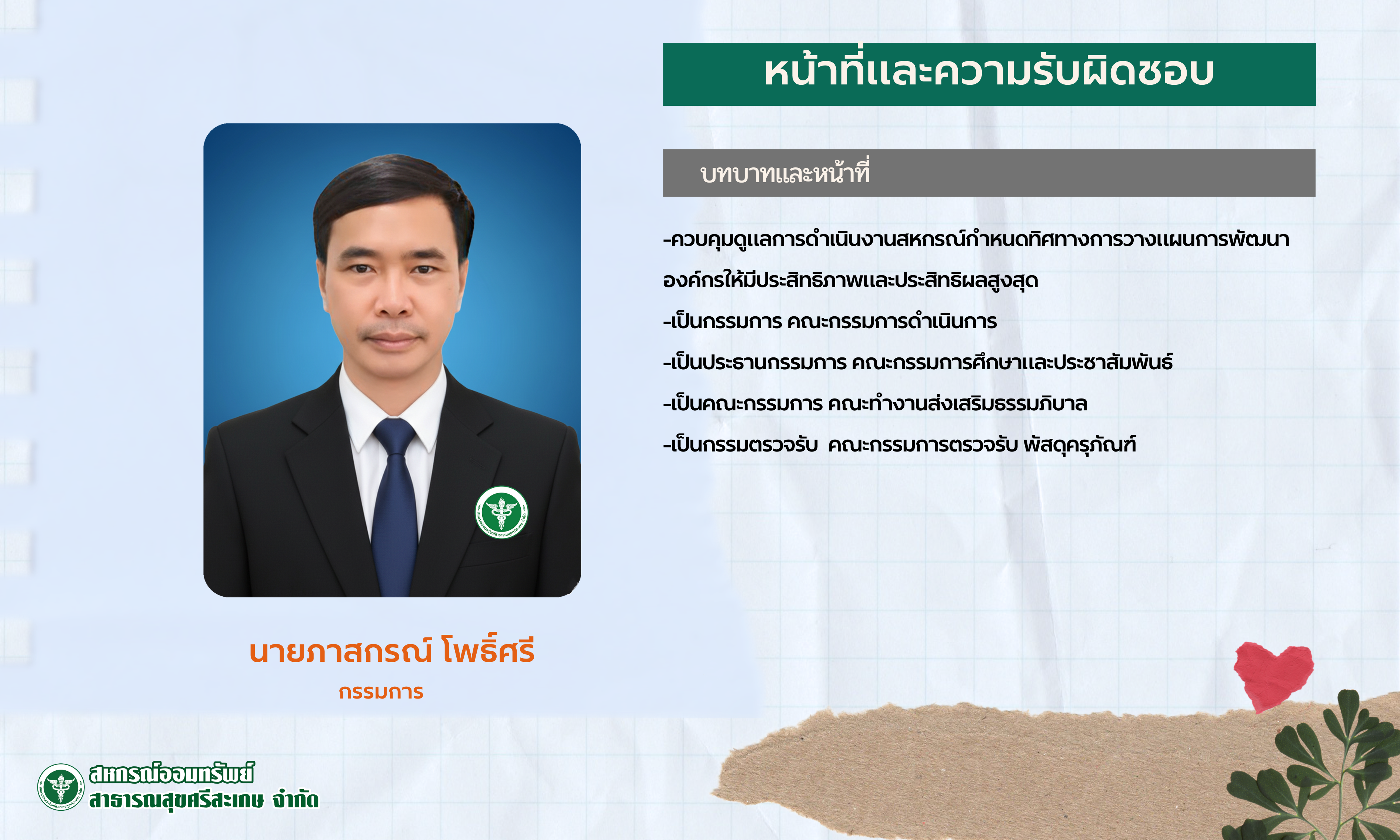 หน้าที่และความรับผิดชอบ

บทบาทและหน้าที่

-ควบคุมดูแลการดำเนินงานสหกรณ์กำหนดทิศทางการวางแผนการพัฒนาองค์กรให้มีประสิทธิภาพและประสิทธิผลสูงสุด

-เป็นกรรมการ คณะกรรมการดำเนินการ

-เป็นประธานกรรมการ คณะกรรมการศึกษาและประชาสัมพันธ์

-เป็นคณะกรรมการ คณะทำงานส่งเสริมธรรมภิบาล

-เป็นกรรมตรวจรับ คณะกรรมการตรวจรับ พัสดุครุภัณฑ์

นายภาสกรณ์ โพธิ์ศรี
กรรมการ

สหกรณ์ออมทรัพย์
สาธารณสุขศรีสะเกษ จำกัด